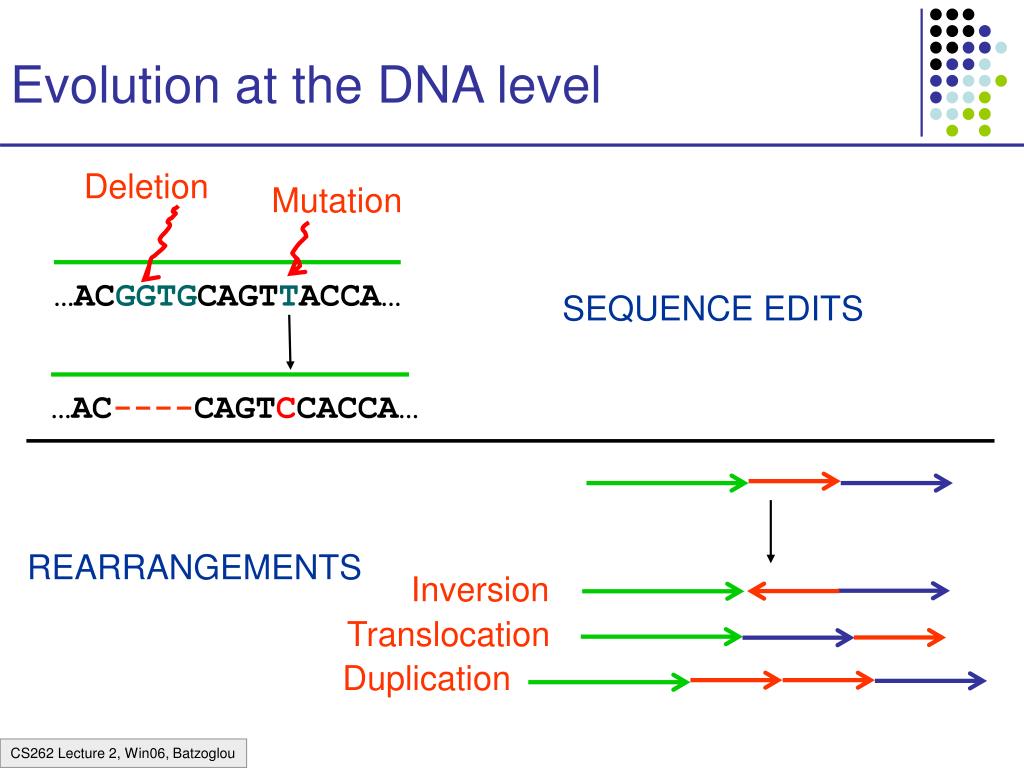 Evolution at the DNA level

Deletion

Mutation

…ACGGTGCAGTTACCA…

SEQUENCE EDITS

…AC----CAGTCCACCA…

REARRANGEMENTS

Inversion

Translocation

Duplication

CS262 Lecture 2, Win06, Batzoglou